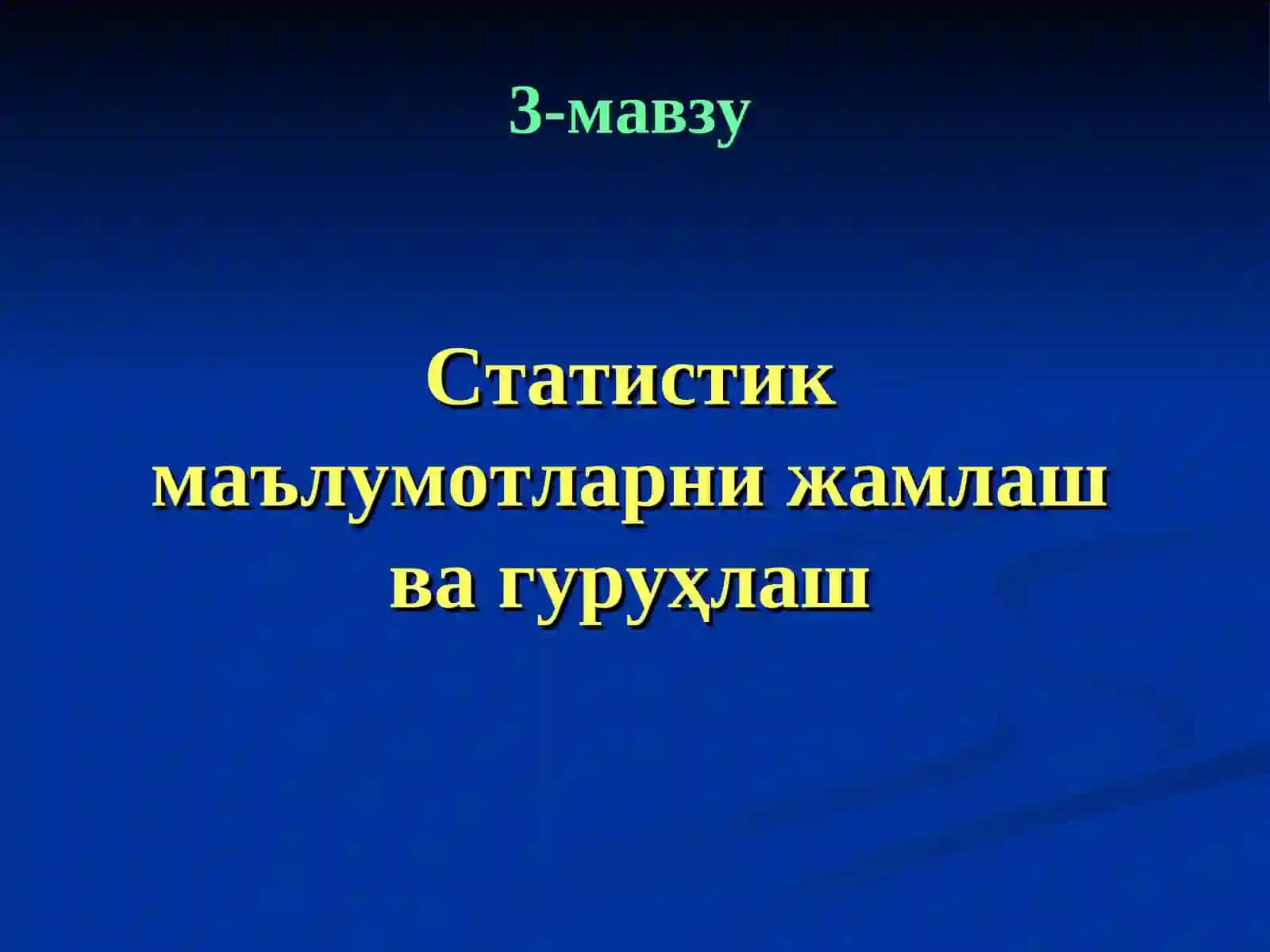 3-мавзу

Статистик маълумотларни жамлаш ва гуруҳлаш